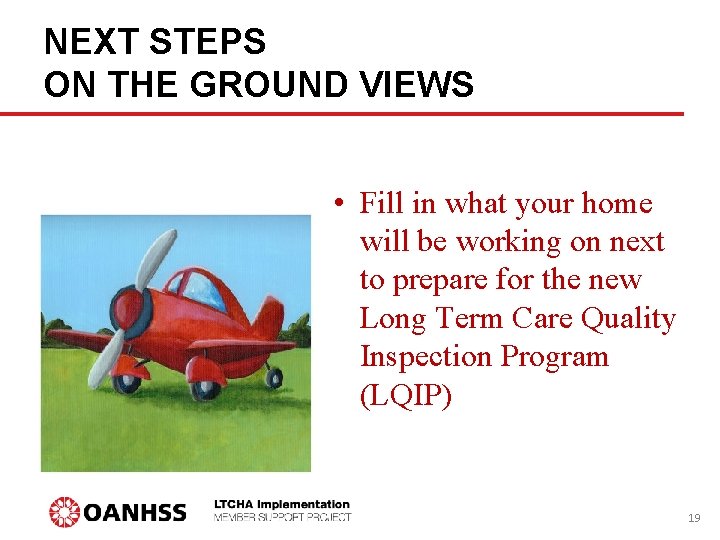 NEXT STEPS
ON THE GROUND VIEWS

• Fill in what your home will be working on next to prepare for the new Long Term Care Quality Inspection Program (LQIP)

OANHSS

LTCHA Implementation
MEMBER SUPPORT PROJECT

19